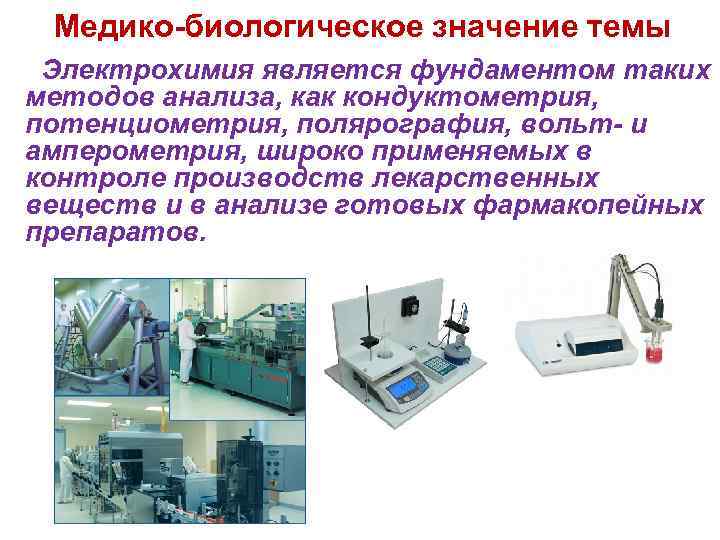 Медико-биологическое значение темы

Электрохимия является фундаментом таких методов анализа, как кондуктометрия, потенциометрия, полярография, вольт- и амперометрия, широко применяемых в контроле производств лекарственных веществ и в анализе готовых фармакопейных препаратов.